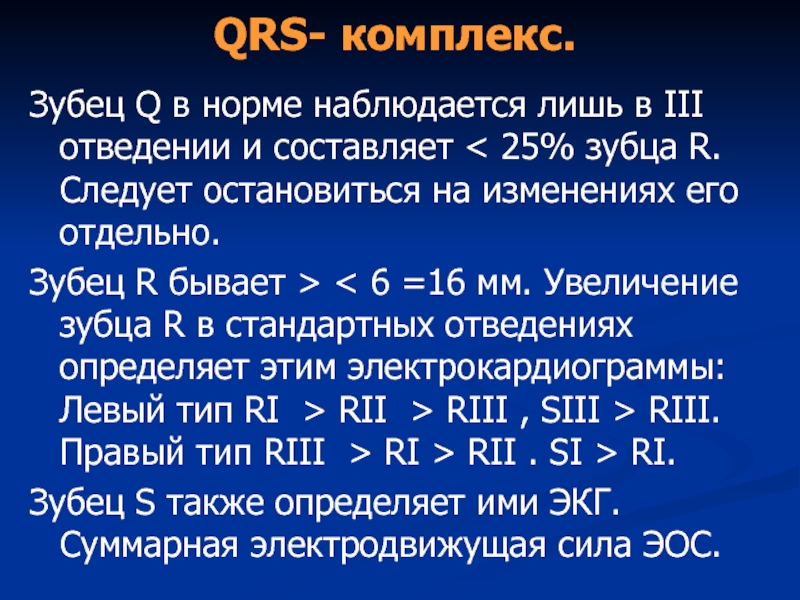 QRS- комплекс.

Зубец Q в норме наблюдается лишь в III отведении и составляет < 25% зубца R. Следует остановиться на изменениях его отдельно.

Зубец R бывает > < 6 =16 мм. Увеличение зубца R в стандартных отведениях определяет этим электрокардиограммы: Левый тип RI > RII > RIII , SIII > RIII. Правый тип RIII > RI > RII . SI > RI.

Зубец S также определяет ими ЭКГ. Суммарная электродвижущая сила ЭОС.